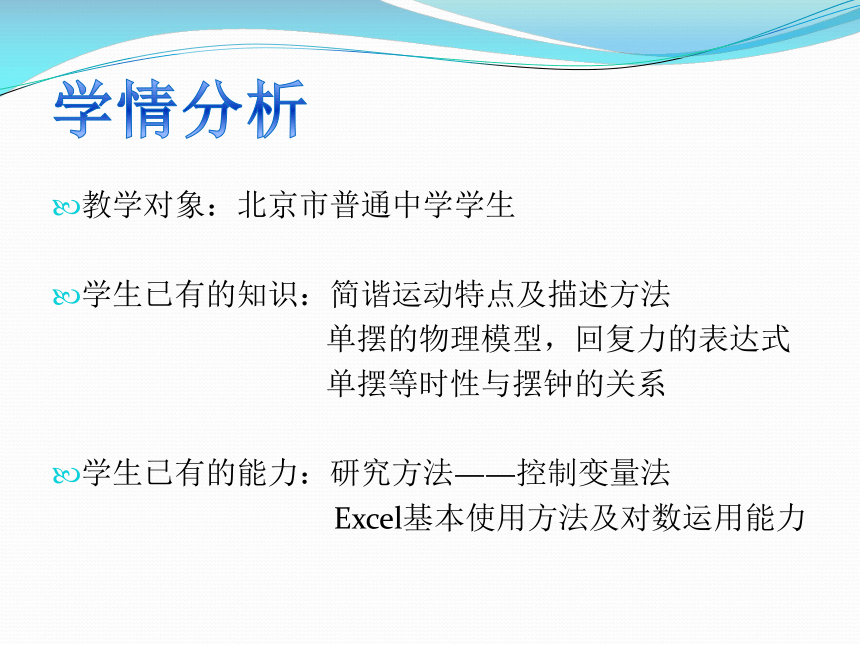 学情分析

教学对象：北京市普通中学学生

学生已有的知识：简谐运动特点及描述方法
单摆的物理模型，回复力的表达式
单摆等时性与摆钟的关系

学生已有的能力：研究方法——控制变量法
Excel基本使用方法及对数运用能力